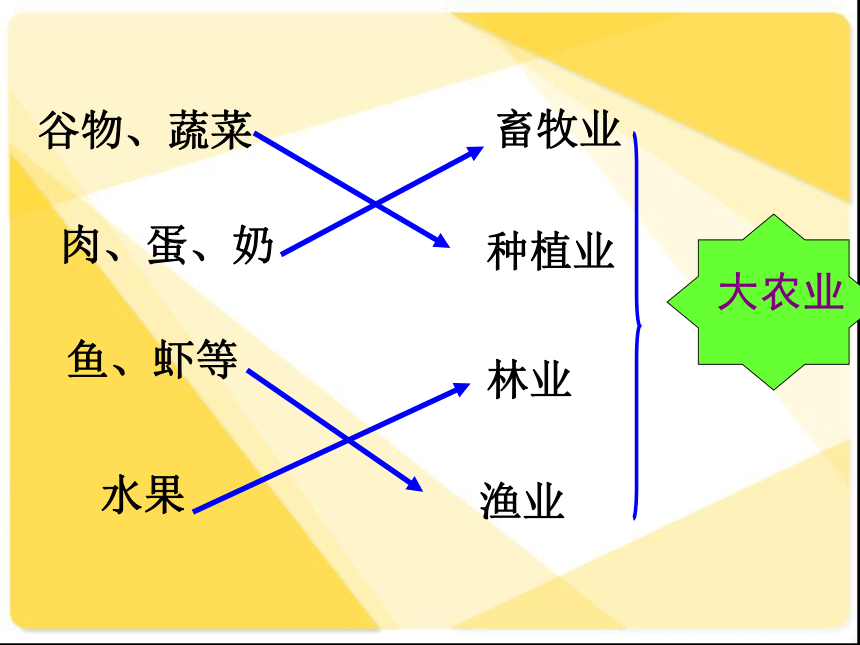 谷物、蔬菜

肉、蛋、奶

鱼、虾等

水果

畜牧业

种植业

林业

渔业

大农业